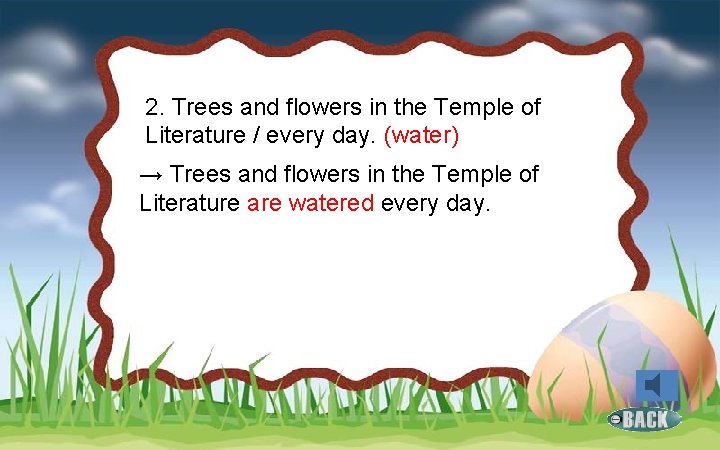 2. Trees and flowers in the Temple of Literature / every day. (water)

→ Trees and flowers in the Temple of Literature are watered every day.

BACK